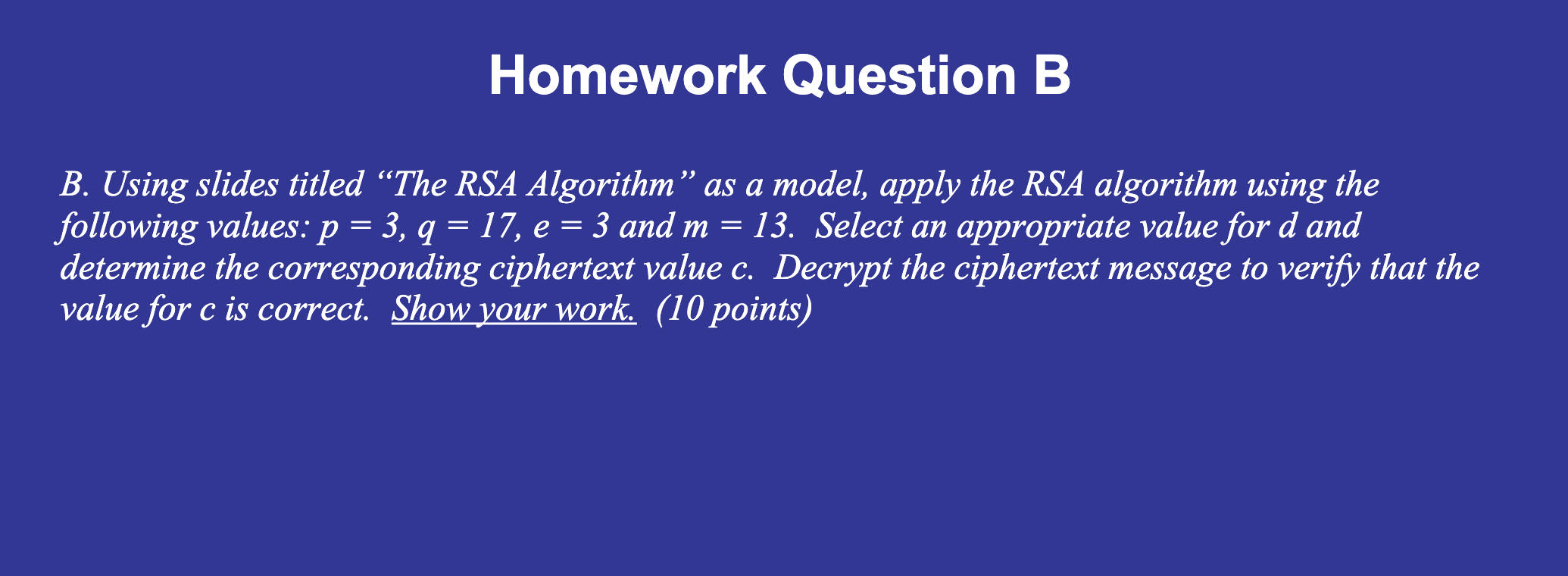 Homework Question B

B. Using slides titled “The RSA Algorithm” as a model, apply the RSA algorithm using the following values: $p = 3$, $q = 17$, $e = 3$ and $m = 13$. Select an appropriate value for d and determine the corresponding ciphertext value c. Decrypt the ciphertext message to verify that the value for c is correct. Show your work. (10 points)